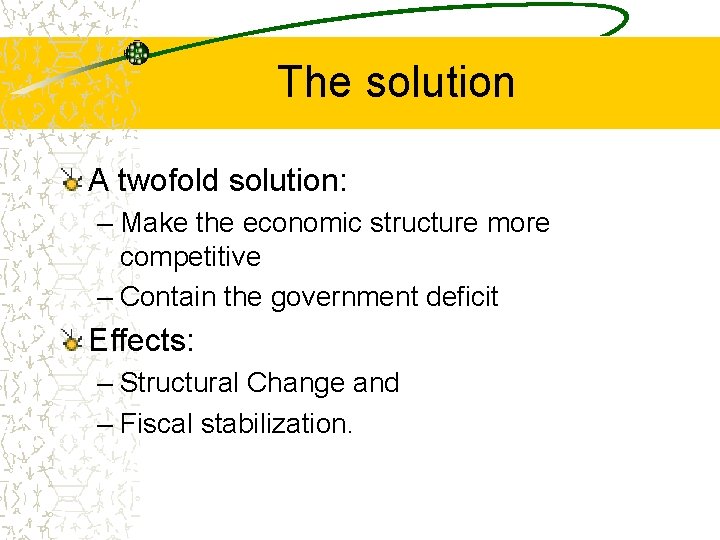 The solution

A twofold solution:

– Make the economic structure more competitive

– Contain the government deficit

Effects:

– Structural Change and

– Fiscal stabilization.